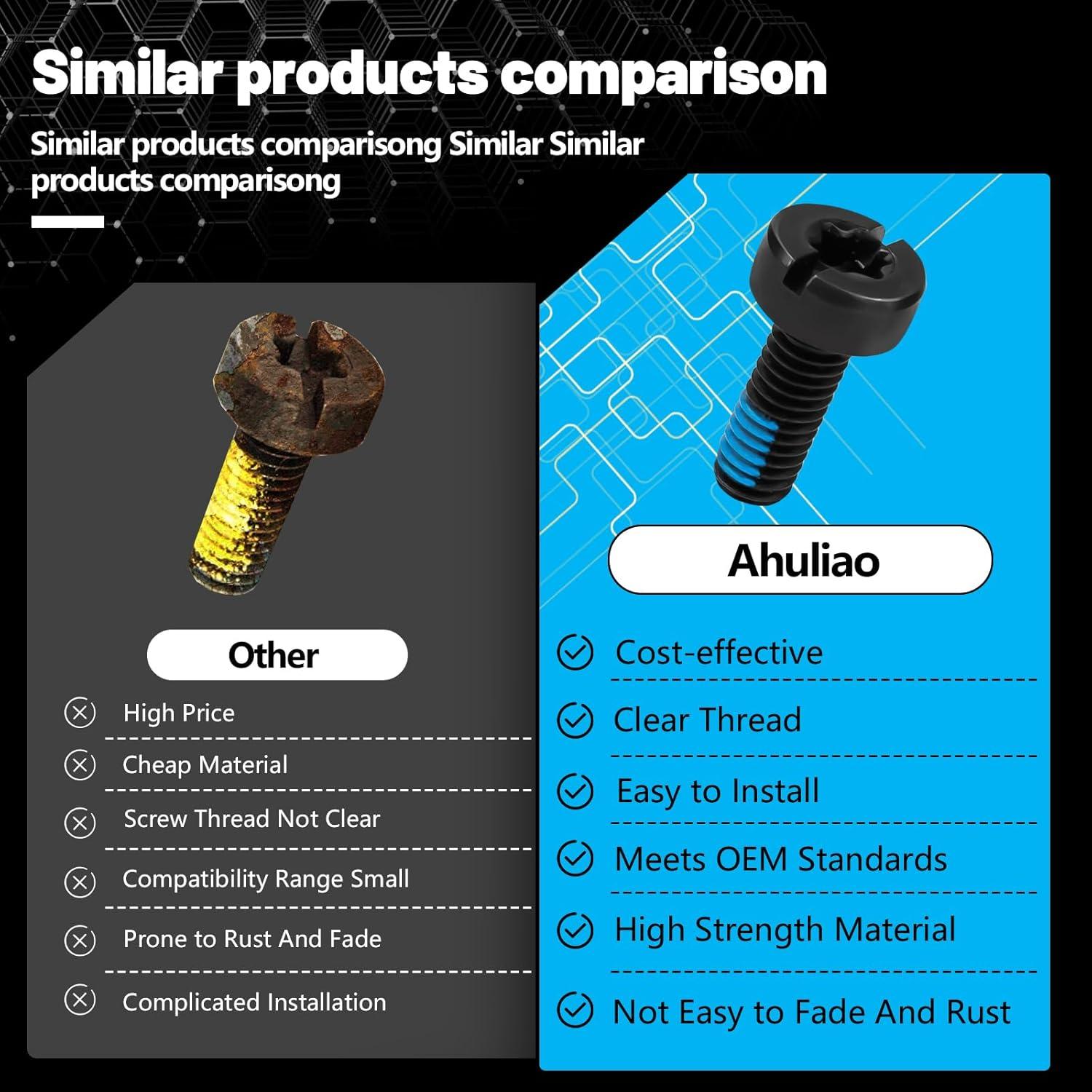 Similar products comparison

Similar products comparisong Similar Similar products comparisong

Other

High Price

Cheap Material

Screw Thread Not Clear

Compatibility Range Small

Prone to Rust And Fade

Complicated Installation

Ahuliao

Cost-effective

Clear Thread

Easy to Install

Meets OEM Standards

High Strength Material

Not Easy to Fade And Rust